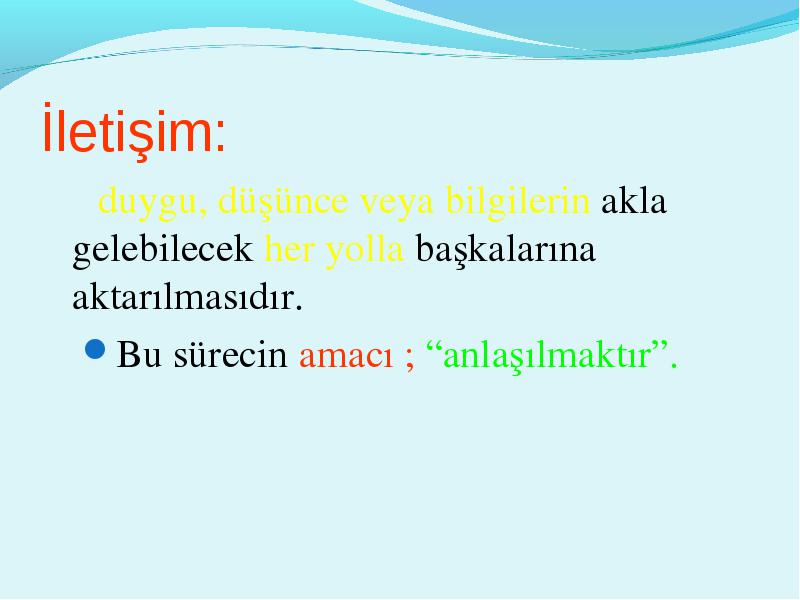 İletişim:

duygu, düşünce veya bilgilerin akla gelebilecek her yolla başkalarına aktarılmasıdır.

Bu sürecin amacı ; “anlaşılmaktır”.